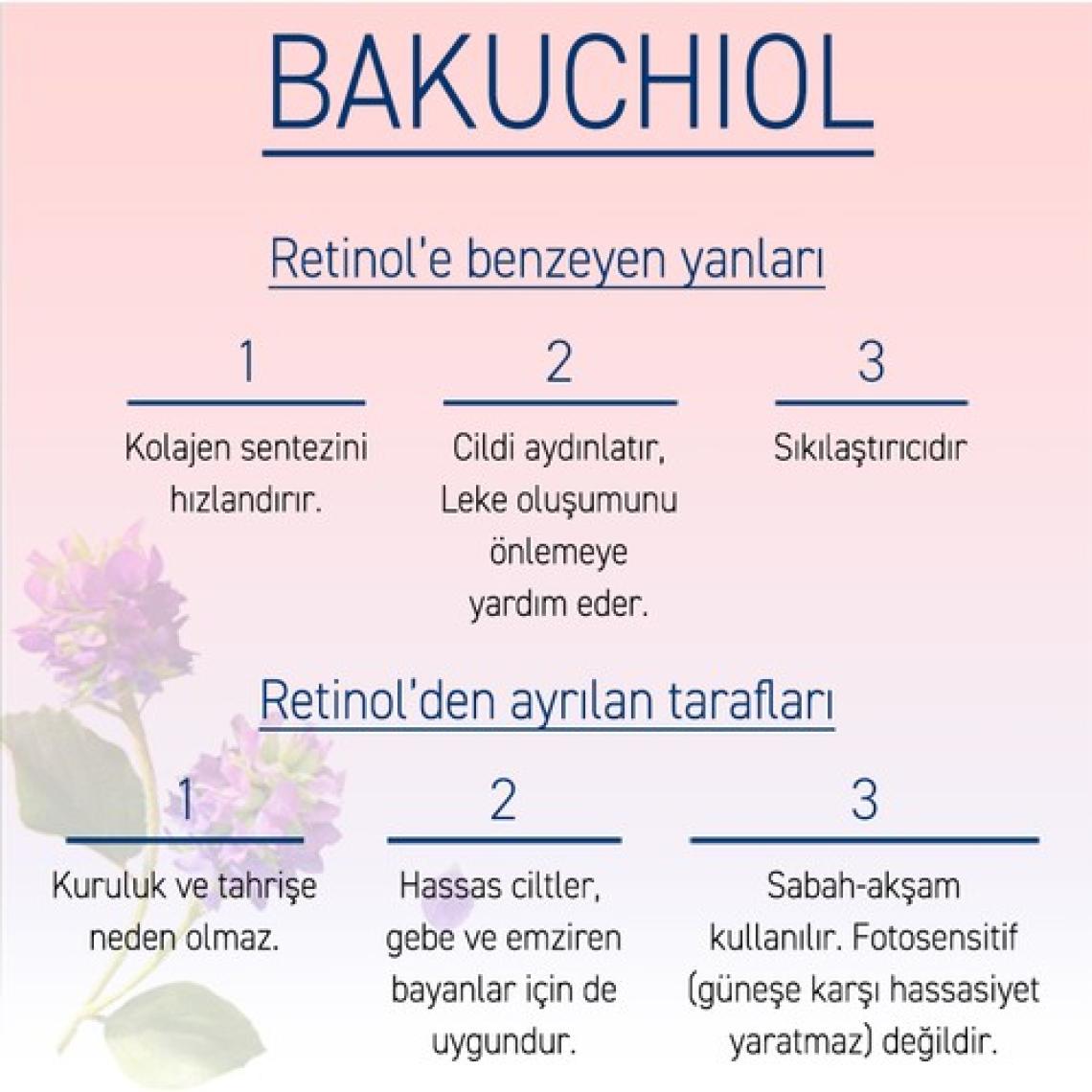 BAKUCHIOL

Retinol'e benzeyen yanları

1

Kolajen sentezini hızlandırır.

2

Cildi aydınlatır, Leke oluşumunu önlemeye yardım eder.

3

Sıkılaştırıcıdır

Retinol'den ayrılan tarafları

1

Kuruluk ve tahrişe neden olmaz.

2

Hassas ciltler, gebe ve emziren bayanlar için de uygundur.

3

Sabah-akşam kullanılır. Fotosensitif (güneşe karşı hassasiyet yaratmaz) değildir.